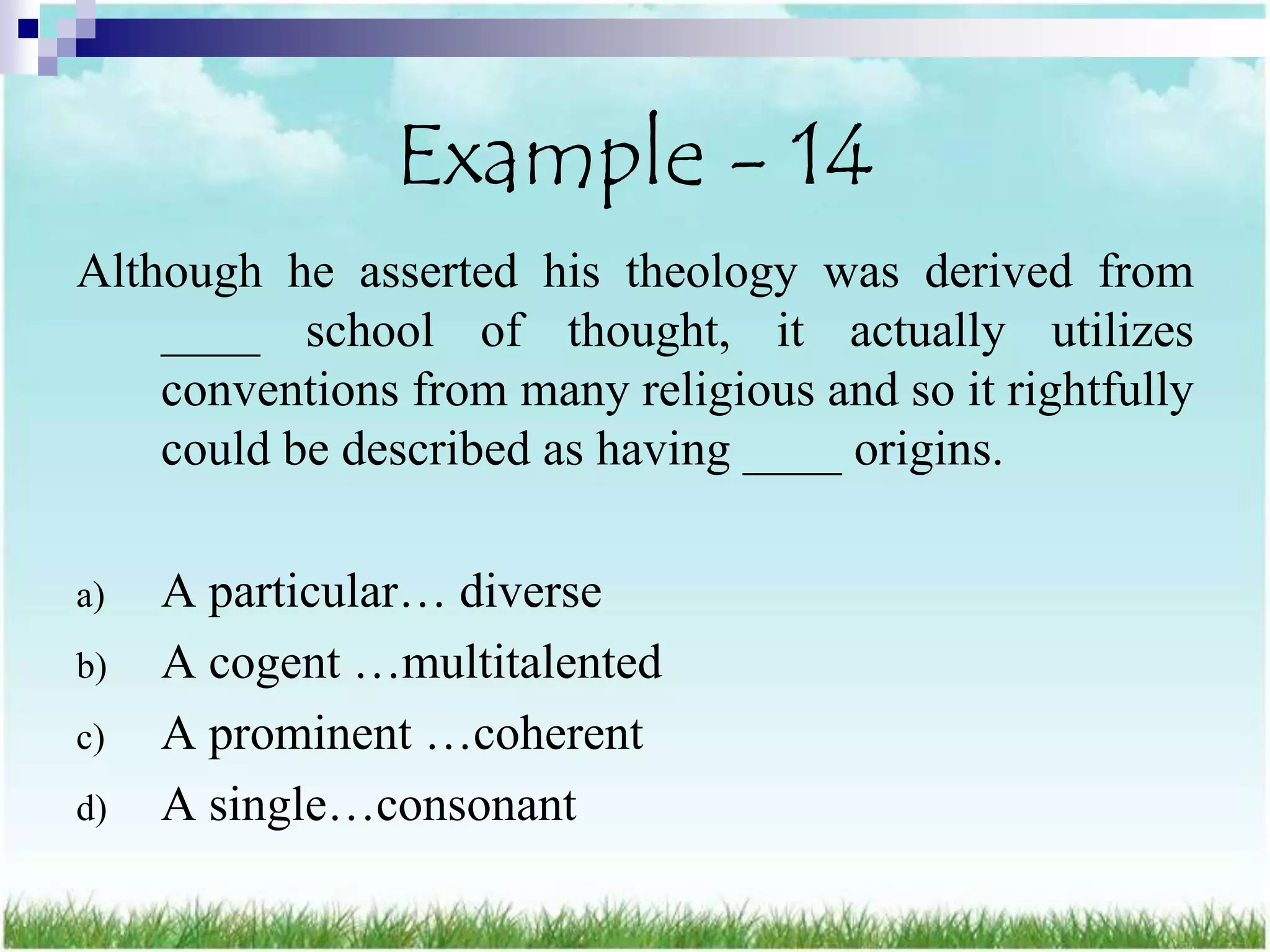 Example - 14

Although he asserted his theology was derived from ____ school of thought, it actually utilizes conventions from many religious and so it rightfully could be described as having ____ origins.

a) A particular… diverse
b) A cogent …multitalented
c) A prominent …coherent
d) A single…consonant